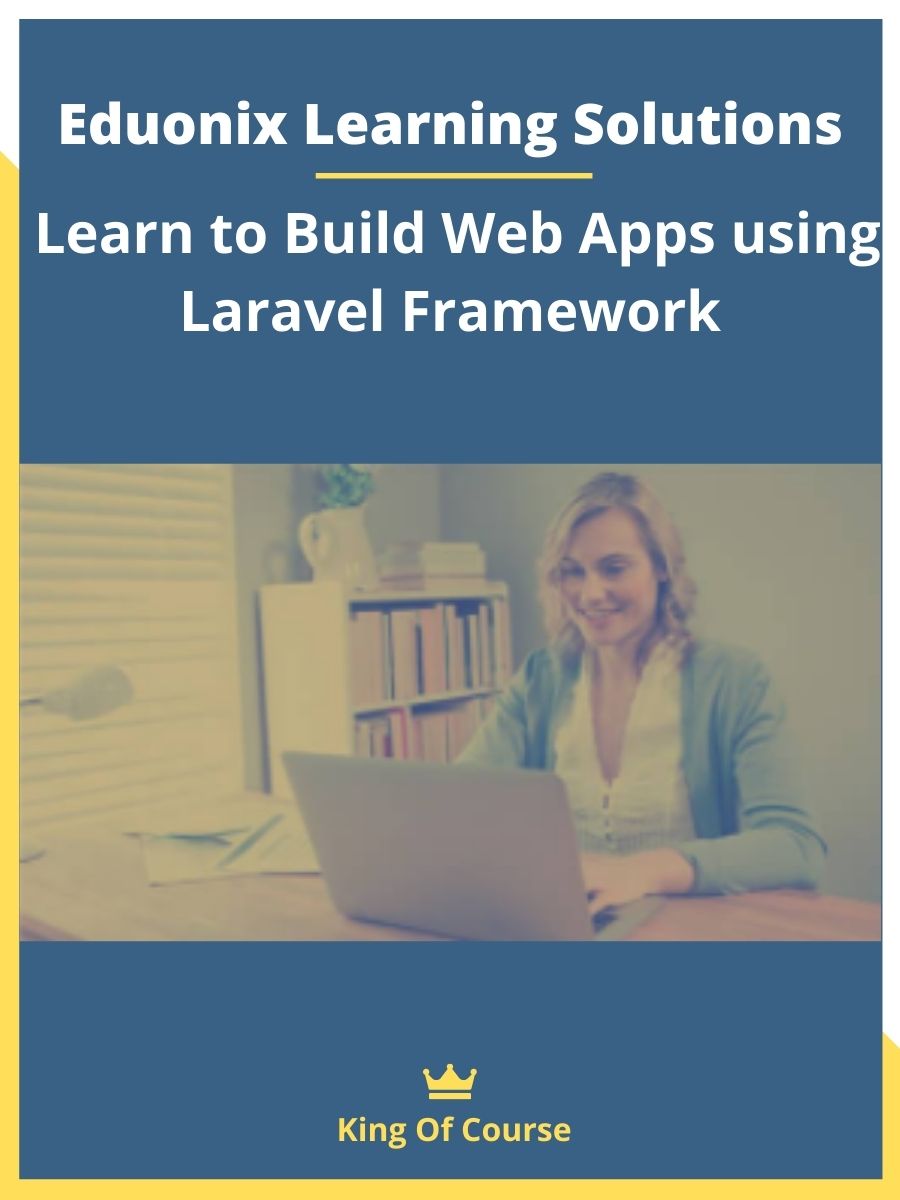 Eduonix Learning Solutions

Learn to Build Web Apps using Laravel Framework

King Of Course